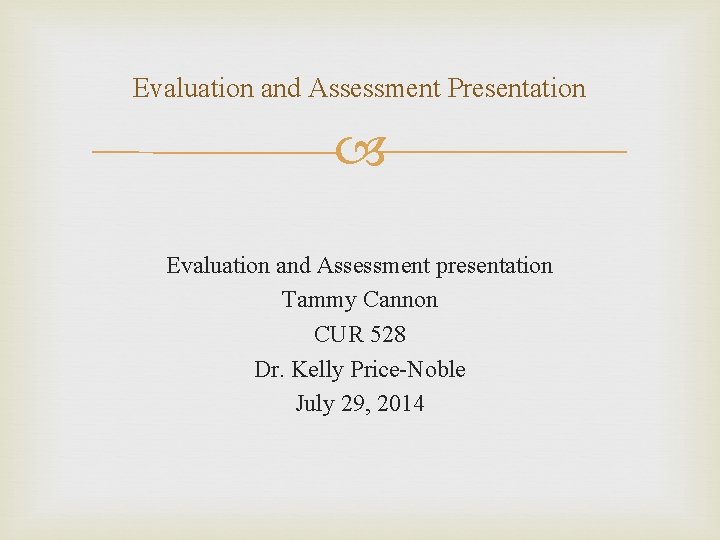 Evaluation and Assessment Presentation

Evaluation and Assessment presentation
Tammy Cannon
CUR 528
Dr. Kelly Price-Noble
July 29, 2014